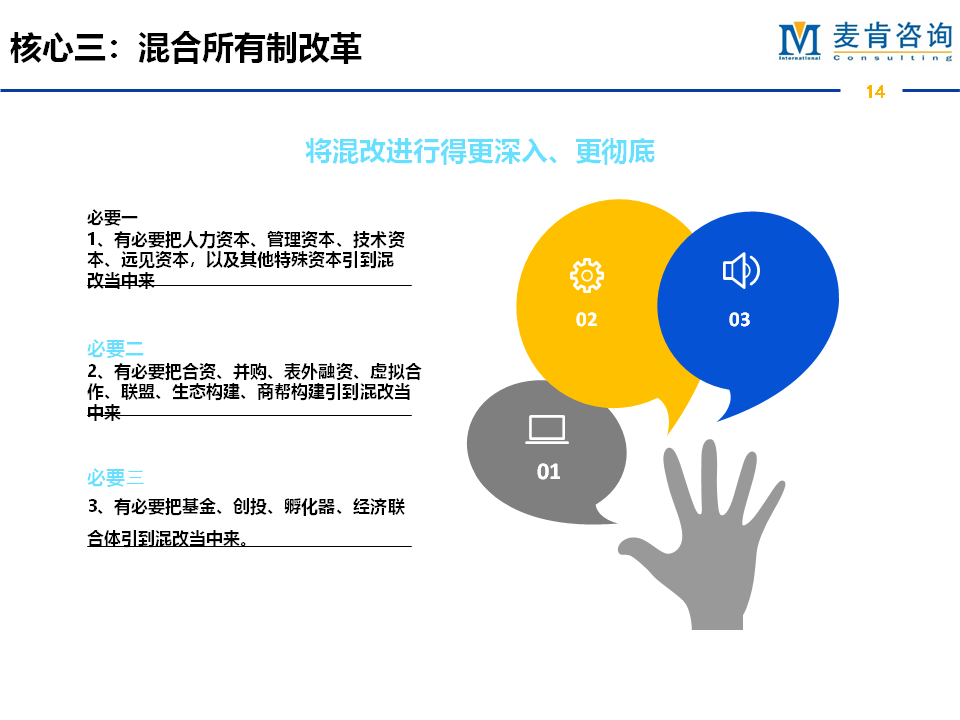 核心三：混合所有制改革

M International 麦肯咨询 Consulting

14

将混改进行得更深入、更彻底

必要一
1、有必要把人力资本、管理资本、技术资本、远见资本，以及其他特殊资本引到混改当中来

必要二
2、有必要把合资、并购、表外融资、虚拟合作、联盟、生态构建、商帮构建引到混改当中来

必要三
3、有必要把基金、创投、孵化器、经济联合体引到混改当中来。

02

03

01